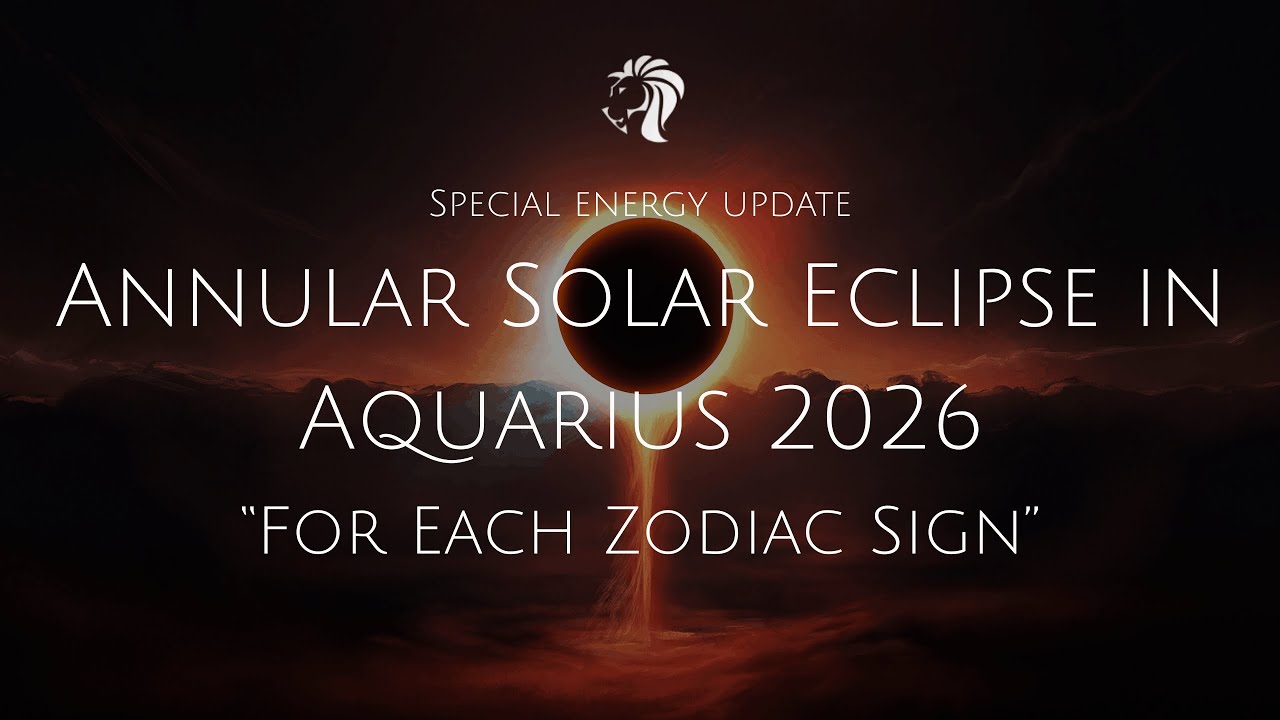 Special energy update

Annular Solar Eclipse in Aquarius 2026

"For Each Zodiac Sign"